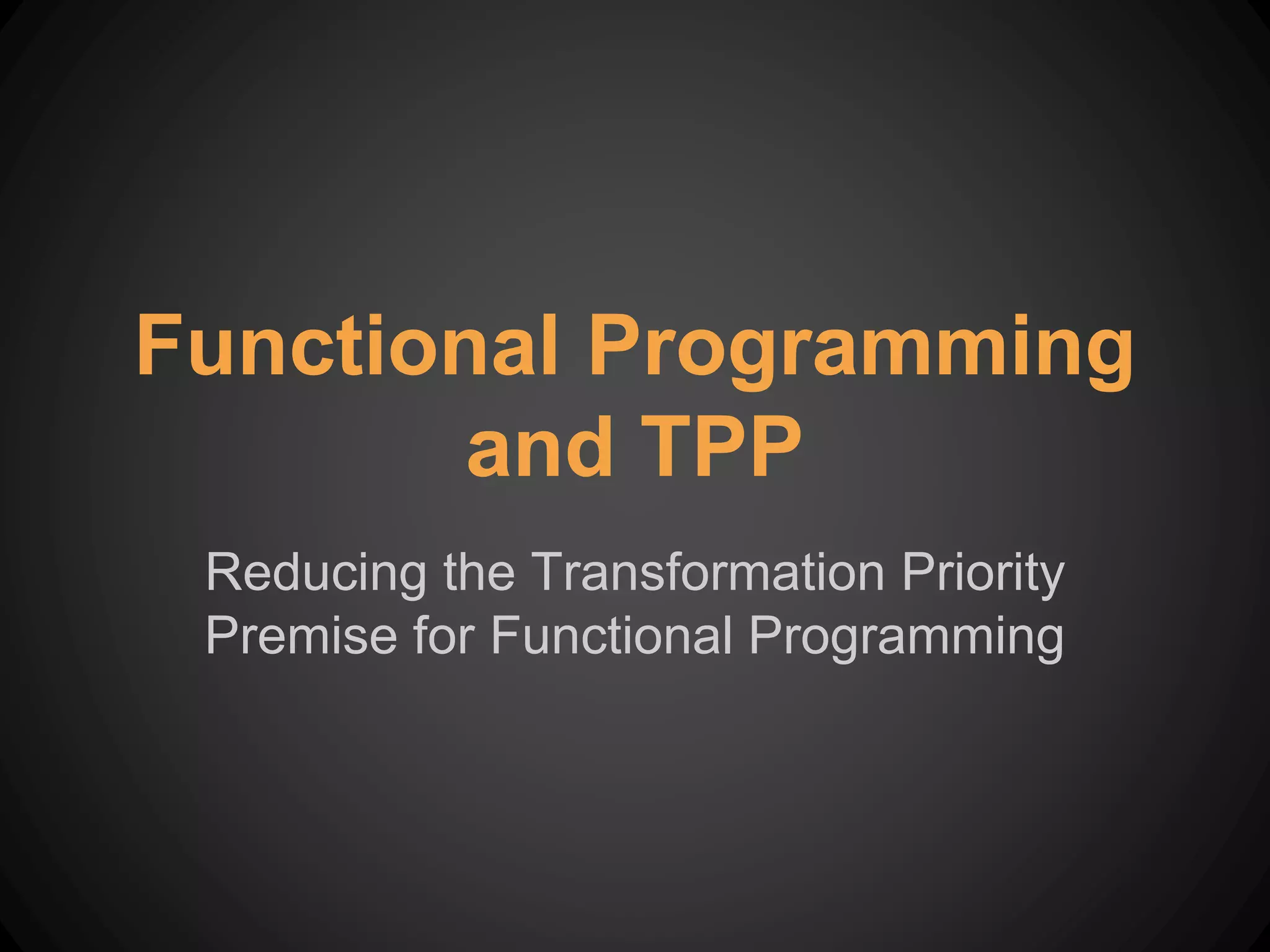 Functional Programming and TPP

Reducing the Transformation Priority Premise for Functional Programming